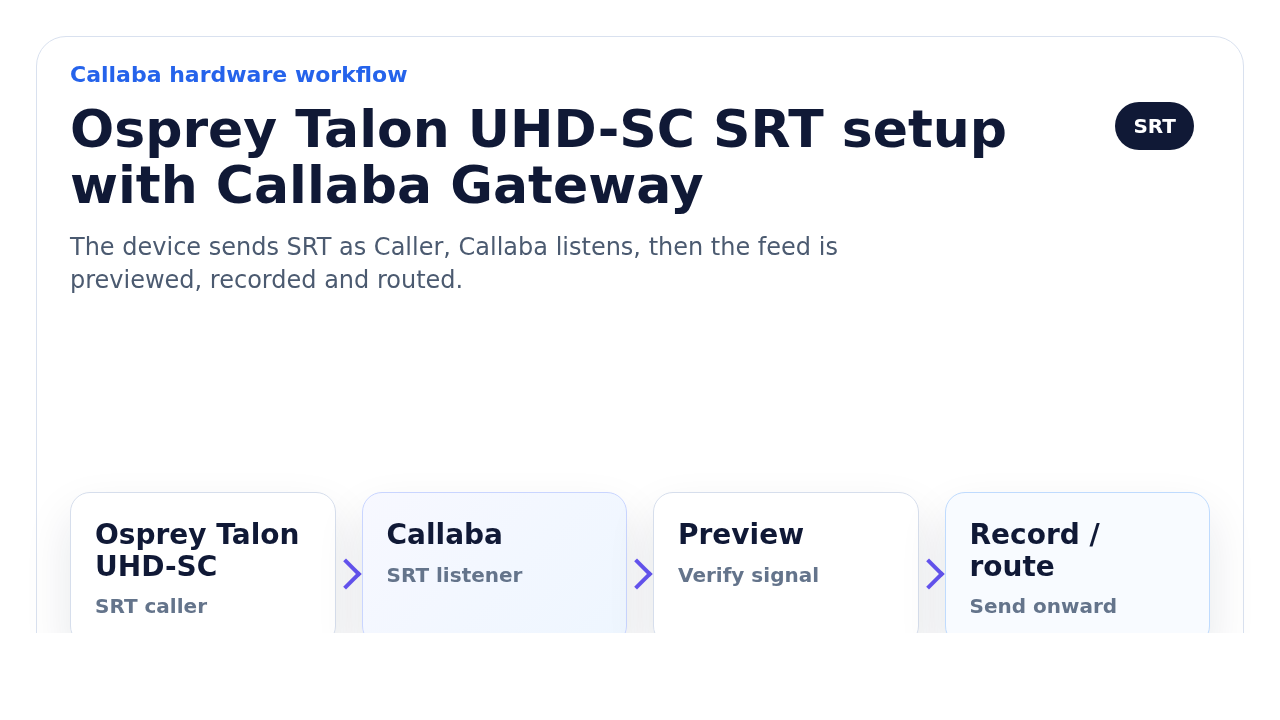 Callaba hardware workflow

Osprey Talon UHD-SC SRT setup with Callaba Gateway

SRT

The device sends SRT as Caller, Callaba listens, then the feed is previewed, recorded and routed.

Osprey Talon UHD-SC
SRT caller

Callaba
SRT listener

Preview
Verify signal

Record / route
Send onward